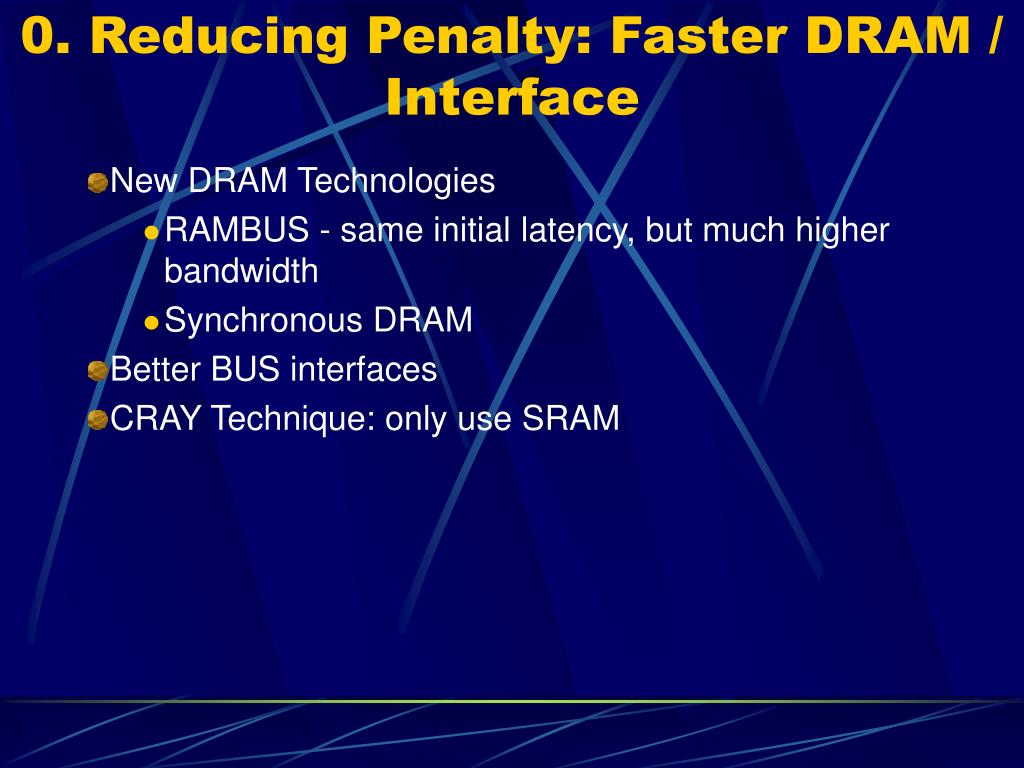 0. Reducing Penalty: Faster DRAM / Interface

New DRAM Technologies

RAMBUS - same initial latency, but much higher bandwidth

Synchronous DRAM

Better BUS interfaces

CRAY Technique: only use SRAM